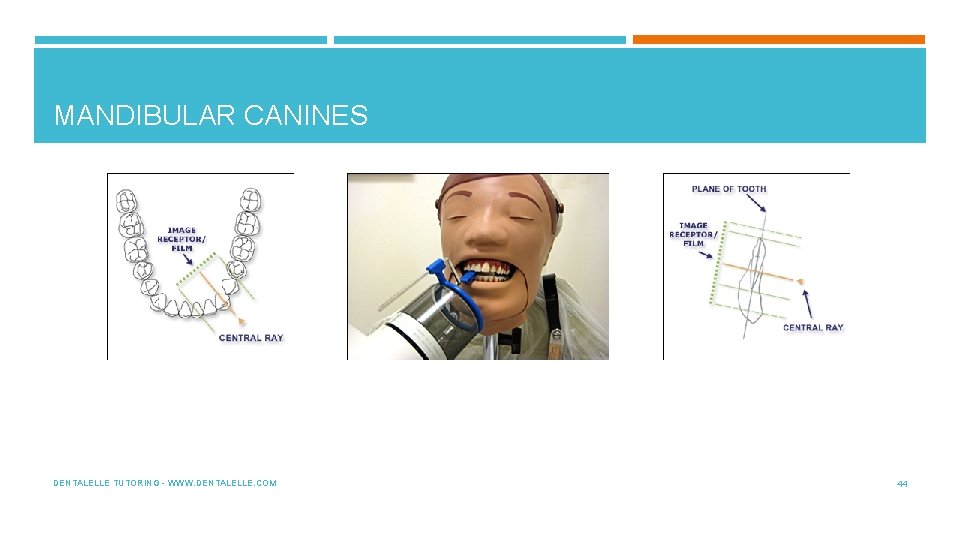 MANDIBULAR CANINES

IMAGE RECEPTOR/ FILM

CENTRAL RAY

PLANE OF TOOTH

IMAGE RECEPTOR/ FILM

CENTRAL RAY

DENTALELLE TUTORING - WWW.DENTALELLE.COM

44